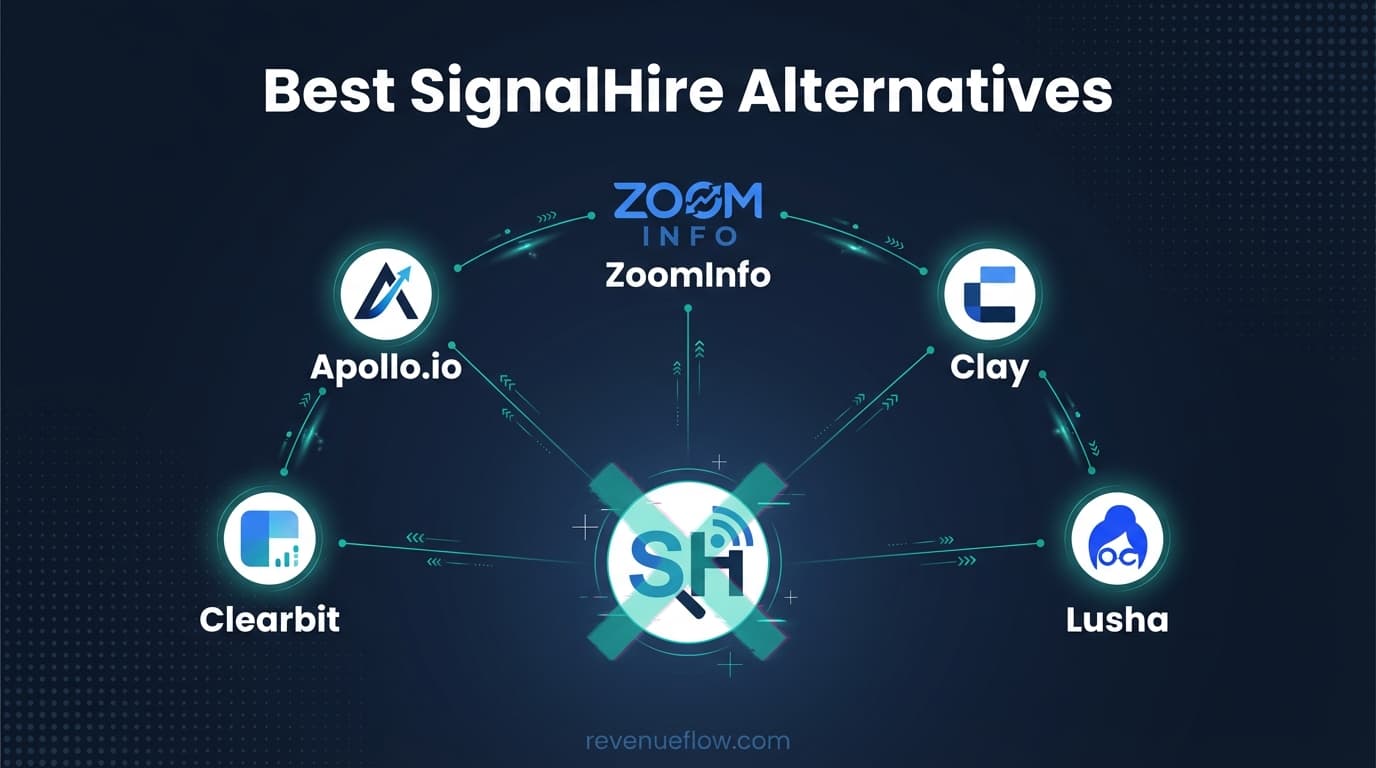 Best SignalHire Alternatives

ZOOM INFO
ZoomInfo

Apollo.io

Clay

Clearbit

SH

Lusha

revenueflow.com